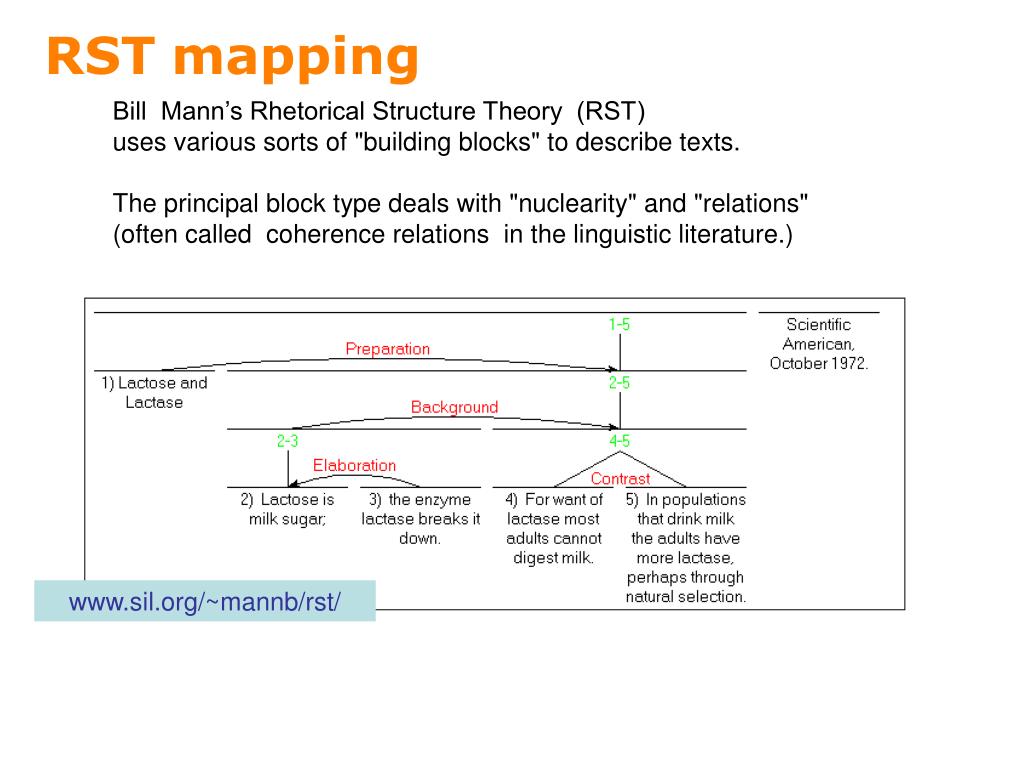 RST mapping

Bill Mann's Rhetorical Structure Theory (RST) uses various sorts of "building blocks" to describe texts.

The principal block type deals with "nuclearity" and "relations" (often called coherence relations in the linguistic literature.)

1-5

Scientific American, October 1972.

Preparation

1) Lactose and Lactase

2-5

Background

2-3

4-5

Elaboration

Contrast

2) Lactose is milk sugar;

3) the enzyme lactase breaks it down.

4) For want of lactase most adults cannot digest milk.

5) In populations that drink milk the adults have more lactase, perhaps through natural selection.

www.sil.org/~mannb/rst/